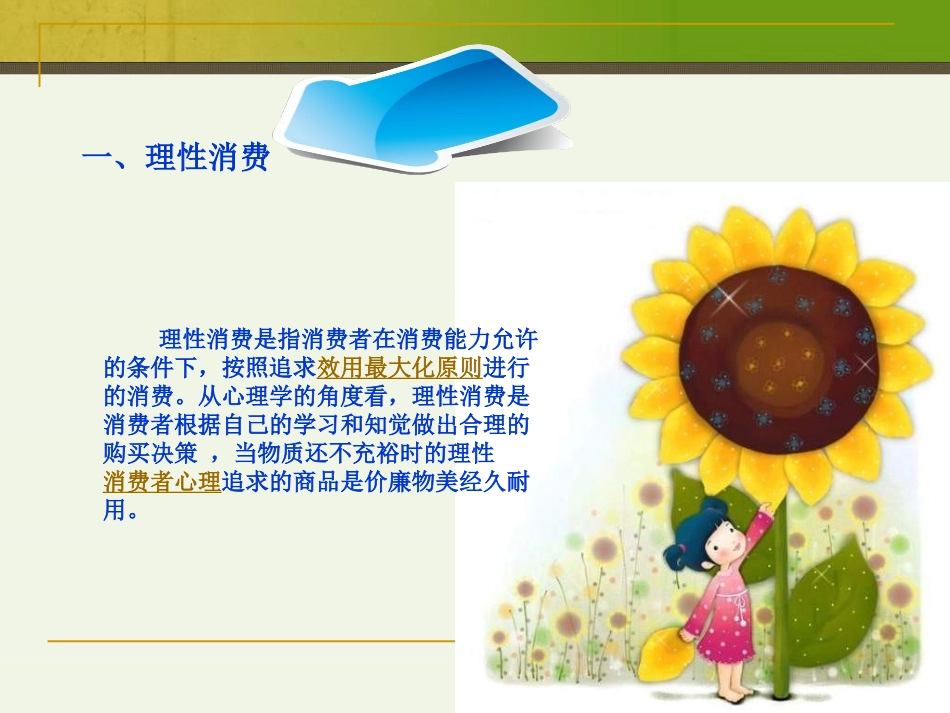 一、理性消费

理性消费是指消费者在消费能力允许的条件下，按照追求效用最大化原则进行的消费。从心理学的角度看，理性消费是消费者根据自己的学习和知觉做出合理的购买决策 ，当物质还不充裕时的理性消费者心理追求的商品是价廉物美经久耐用。